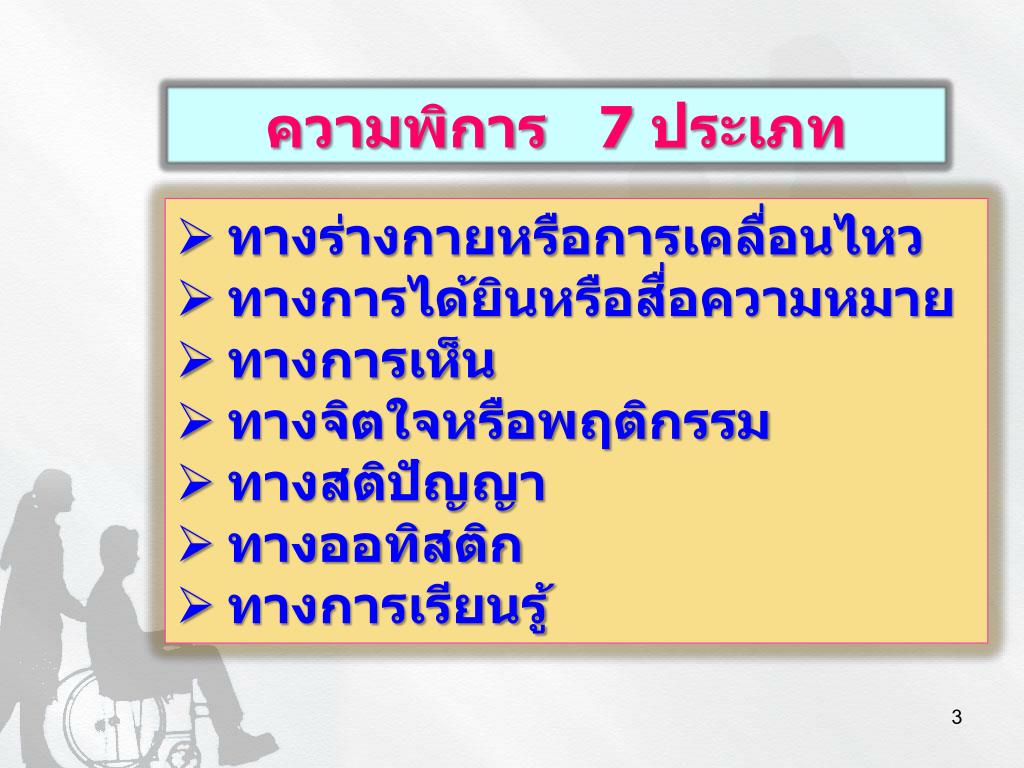 ความพิการ 7 ประเภท

➢ ทางร่างกายหรือการเคลื่อนไหว
➢ ทางการได้ยินหรือสื่อความหมาย
➢ ทางการเห็น
➢ ทางจิตใจหรือพฤติกรรม
➢ ทางสติปัญญา
➢ ทางออทิสติก
➢ ทางการเรียนรู้

3